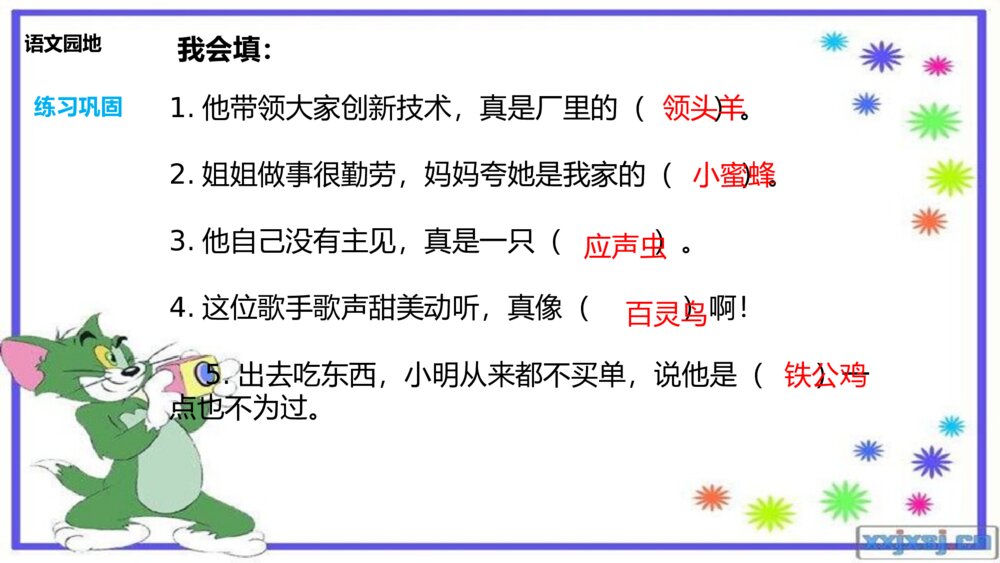 语文园地

练习巩固

我会填：

1. 他带领大家创新技术，真是厂里的（ 领头羊 ）。

2. 姐姐做事很勤劳，妈妈夸她是我家的（ 小蜜蜂 ）。

3. 他自己没有主见，真是一只（ 应声虫 ）。

4. 这位歌手歌声甜美动听，真像（ 百灵鸟 ）啊！

5. 出去吃东西，小明从来都不买单，说他是（ 铁公鸡 ）一点也不为过。

xxjxsj.cn